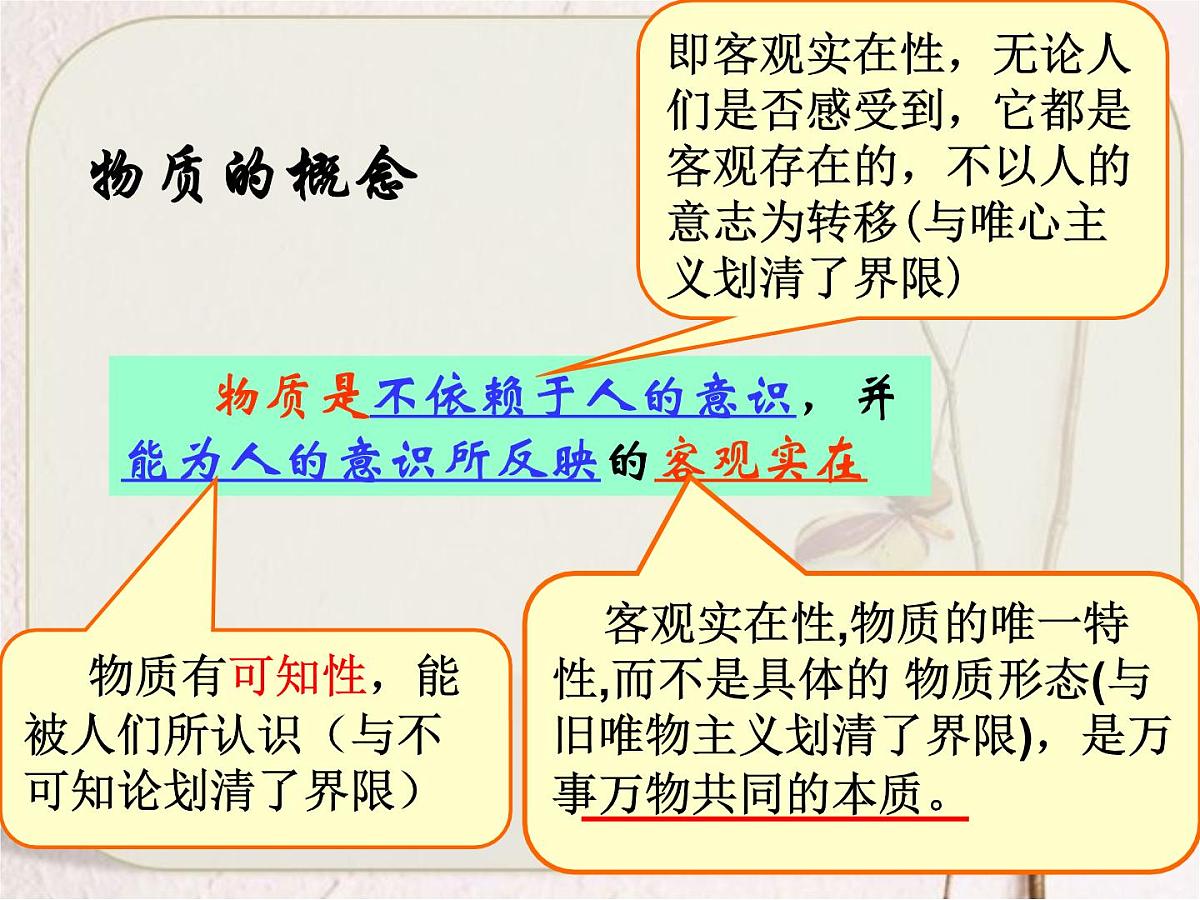 物质的概念

即客观实在性，无论人们是否感受到，它都是客观存在的，不以人的意志为转移(与唯心主义划清了界限)

物质是不依赖于人的意识，并能为人的意识所反映的客观实在

物质有可知性，能被人们所认识（与不可知论划清了界限）

客观实在性,物质的唯一特性,而不是具体的 物质形态(与旧唯物主义划清了界限)，是万事万物共同的本质。